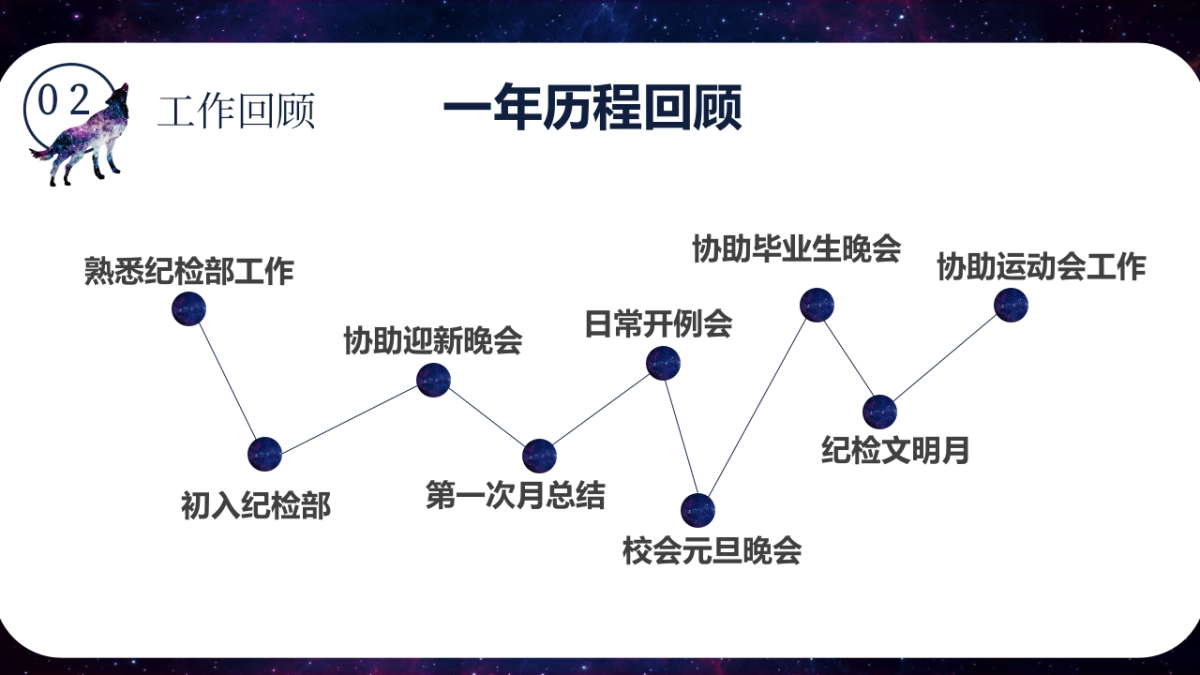 02 工作回顾

一年历程回顾

熟悉纪检部工作

初入纪检部

协助迎新晚会

第一次月总结

日常开例会

校会元旦晚会

协助毕业生晚会

纪检文明月

协助运动会工作